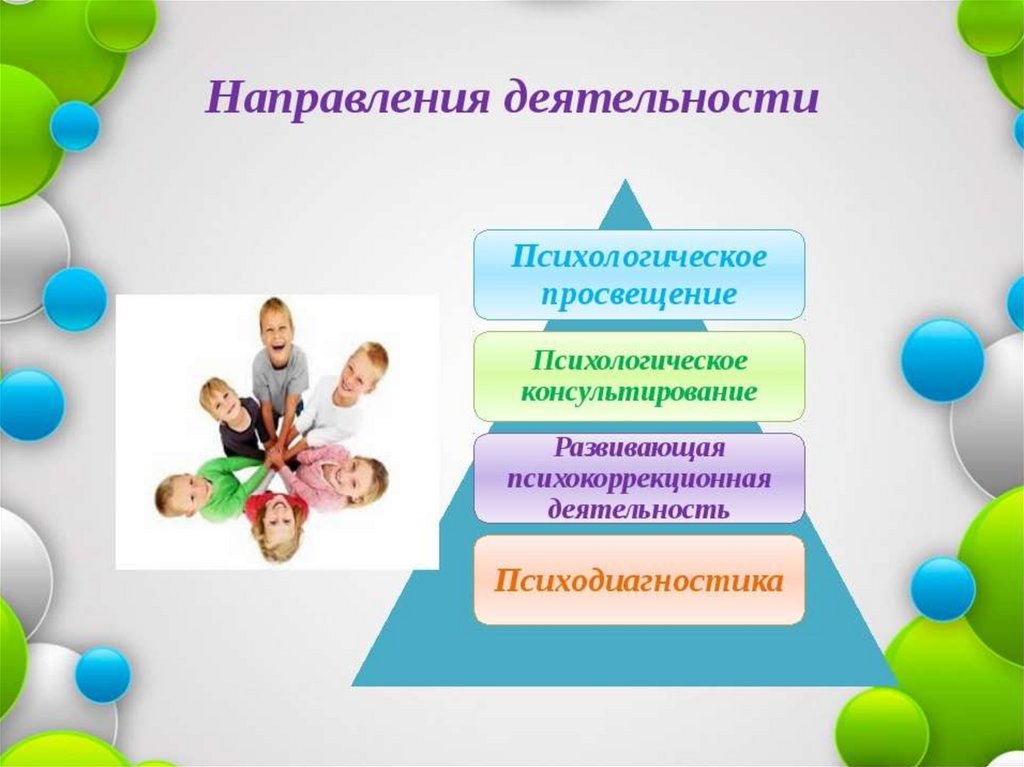 Направления деятельности

Психологическое просвещение

Психологическое консультирование

Развивающая психокоррекционная деятельность

Психодиагностика